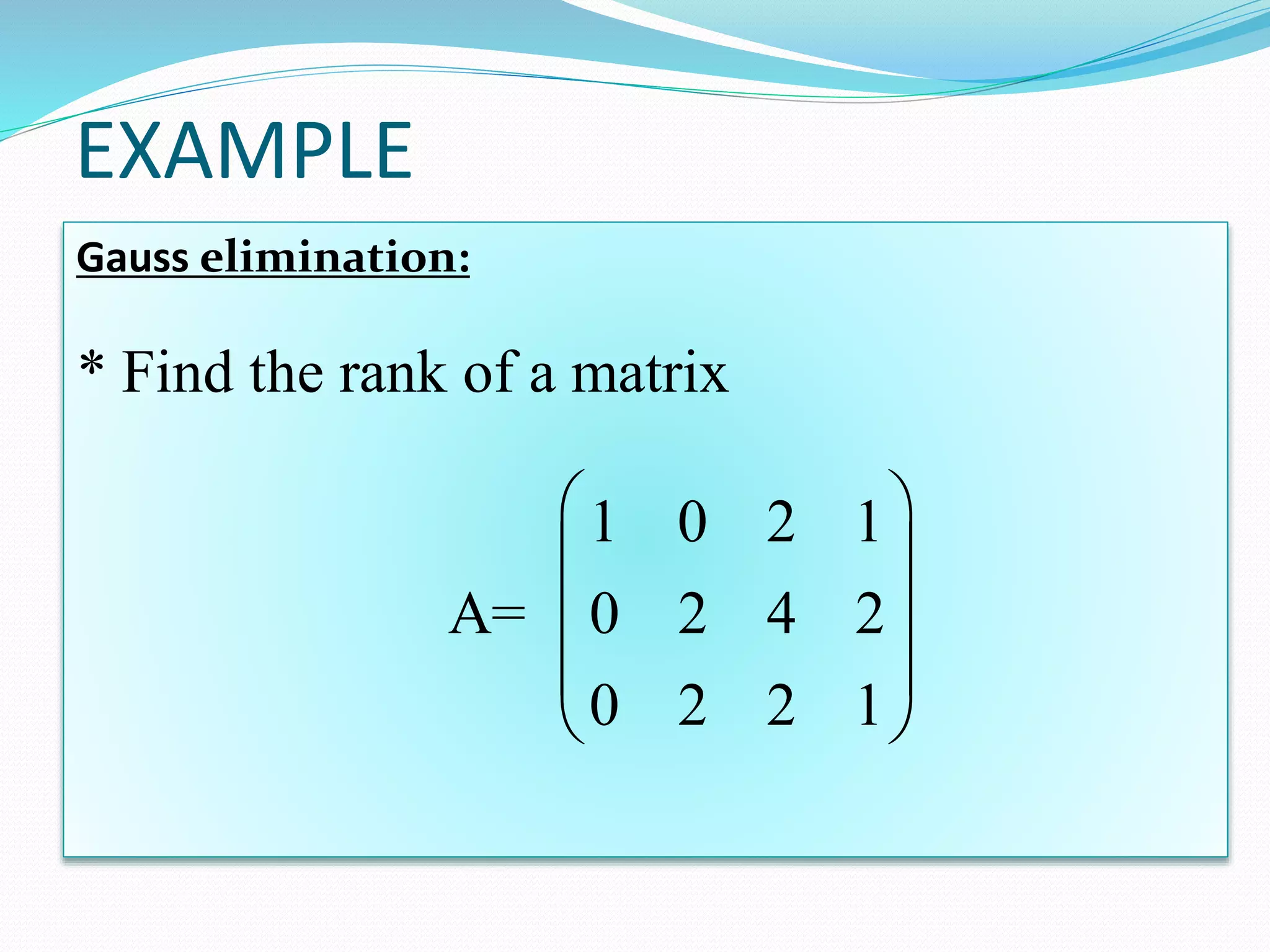 EXAMPLE

Gauss elimination:

* Find the rank of a matrix

$A= \begin{pmatrix} 1 & 0 & 2 & 1 \\ 0 & 2 & 4 & 2 \\ 0 & 2 & 2 & 1 \end{pmatrix}$